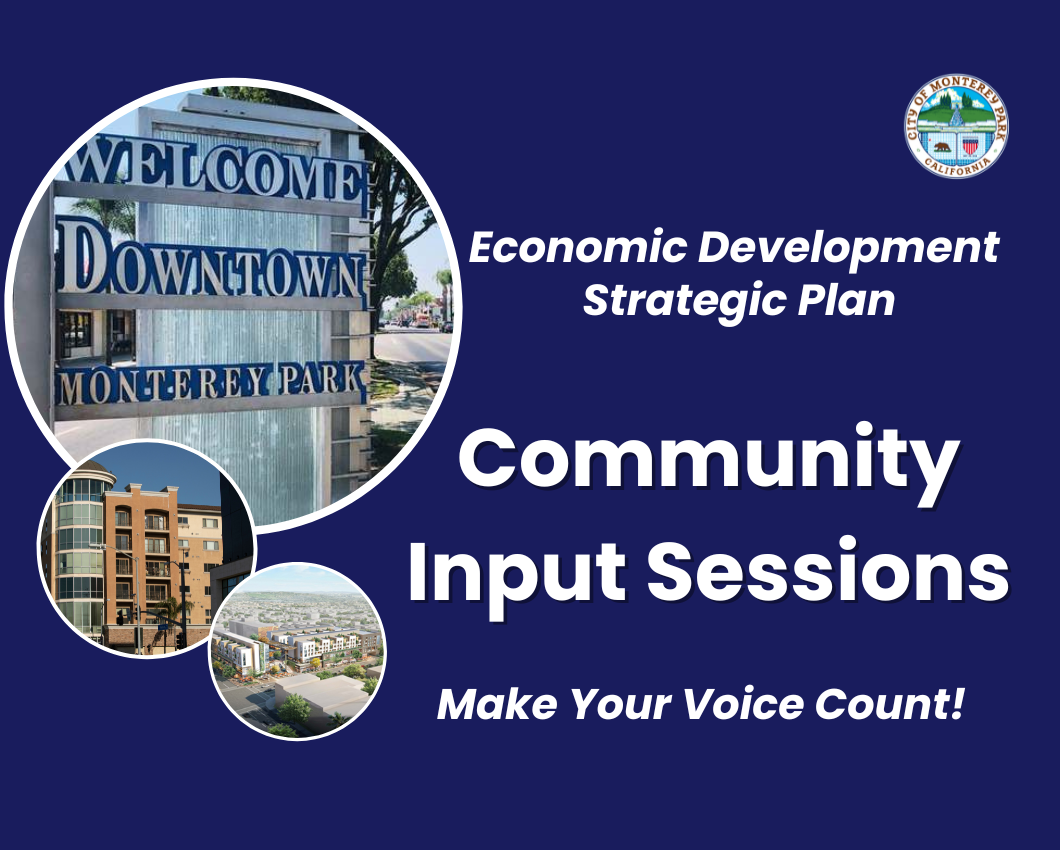 WELCOME
DOWNTOWN
MONTEREY PARK

CITY OF MONTEREY PARK
CALIFORNIA

Economic Development Strategic Plan

Community Input Sessions

Make Your Voice Count!